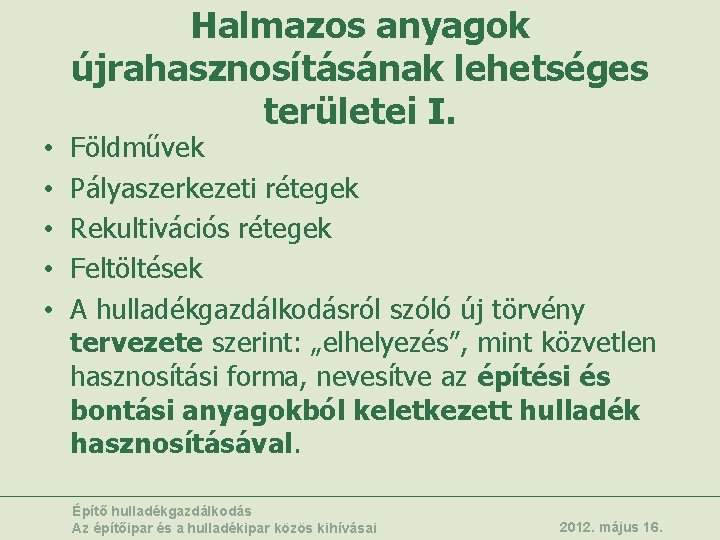 Halmazos anyagok újrahasznosításának lehetséges területei I.

• Földművek
• Pályaszerkezeti rétegek
• Rekultivációs rétegek
• Feltöltések
• A hulladékgazdálkodásról szóló új törvény tervezete szerint: „elhelyezés”, mint közvetlen hasznosítási forma, nevesítve az építési és bontási anyagokból keletkezett hulladék hasznosításával.

Építő hulladékgazdálkodás
Az építőipar és a hulladékipar közös kihívásai

2012. május 16.